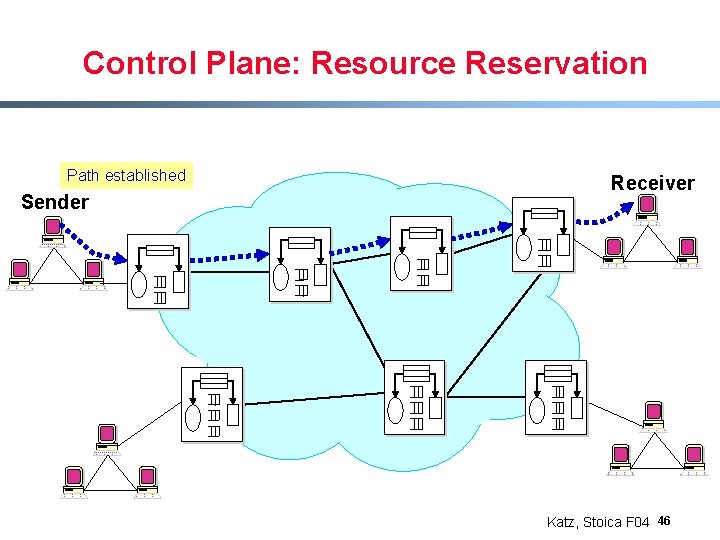 Control Plane: Resource Reservation

Path established

Sender

Receiver

Katz, Stoica F04 46